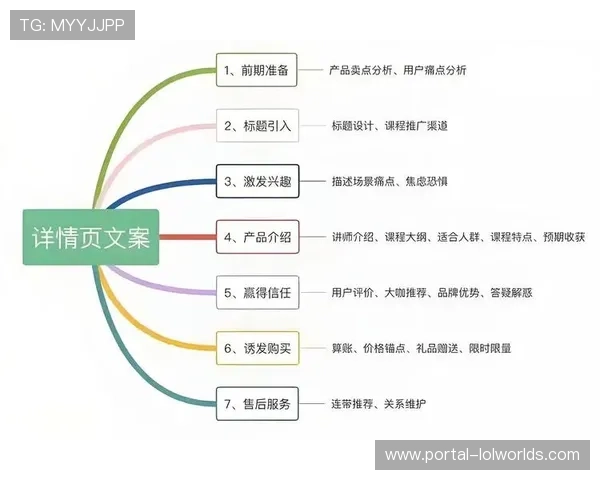 TG: MYYJJPP

详情页文案

1、前期准备
产品卖点分析、用户痛点分析

2、标题引入
标题设计、课程推广渠道

3、激发兴趣
描述场景痛点、焦虑恐惧

4、产品介绍
讲师介绍、课程大纲、适合人群、课程特点、预期收获

5、赢得信任
用户评价、大咖推荐、品牌优势、答疑解惑

6、诱发购买
算账、价格锚点、礼品赠送、限时限量

7、售后服务
连带推荐、关系维护

www.portal-lolworlds.com